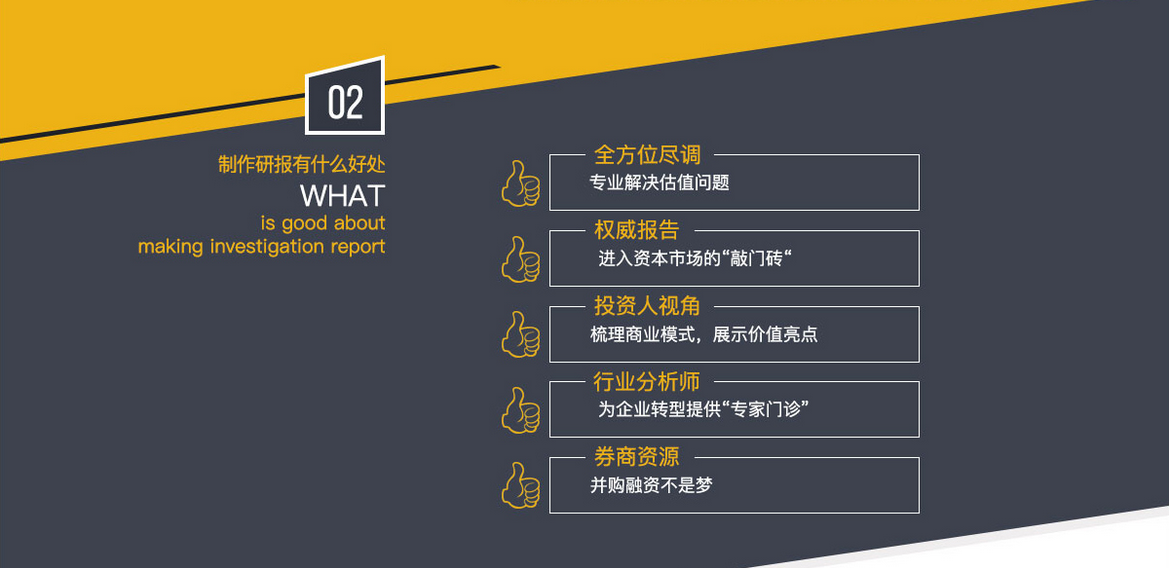 02

制作研报有什么好处

WHAT

is good about

making investigation report

全方位尽调

专业解决估值问题

权威报告

进入资本市场的“敲门砖“

投资人视角

梳理商业模式，展示价值亮点

行业分析师

为企业转型提供“专家门诊”

券商资源

并购融资不是梦